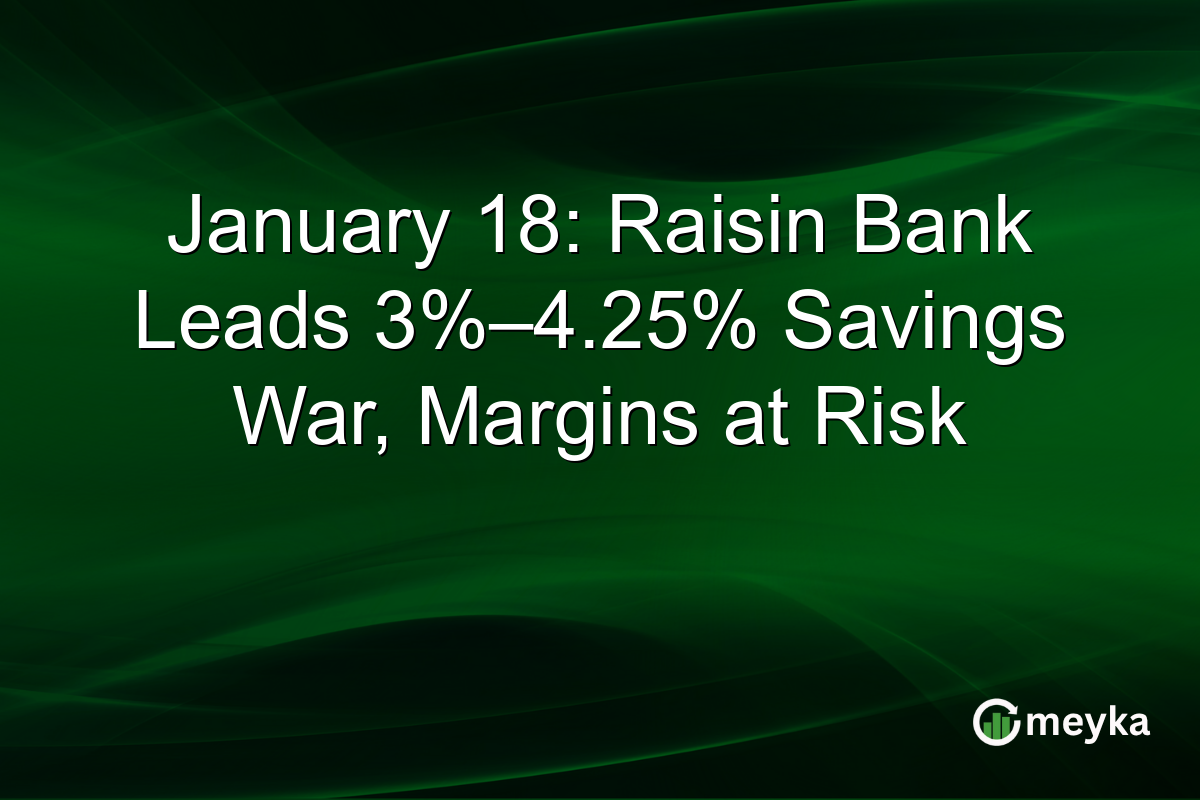 January 18: Raisin Bank Leads 3%–4.25% Savings War, Margins at Risk

meyka